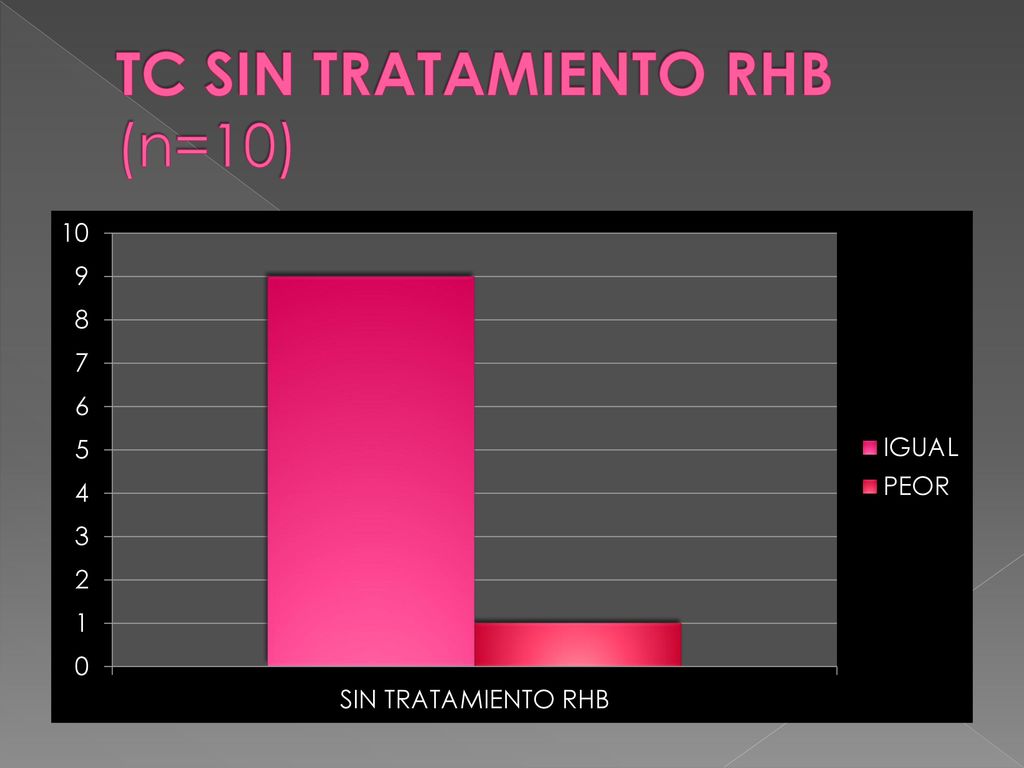 TC SIN TRATAMIENTO RHB (n=10)

10
9
8
7
6
5
4
3
2
1
0

IGUAL
PEOR

SIN TRATAMIENTO RHB